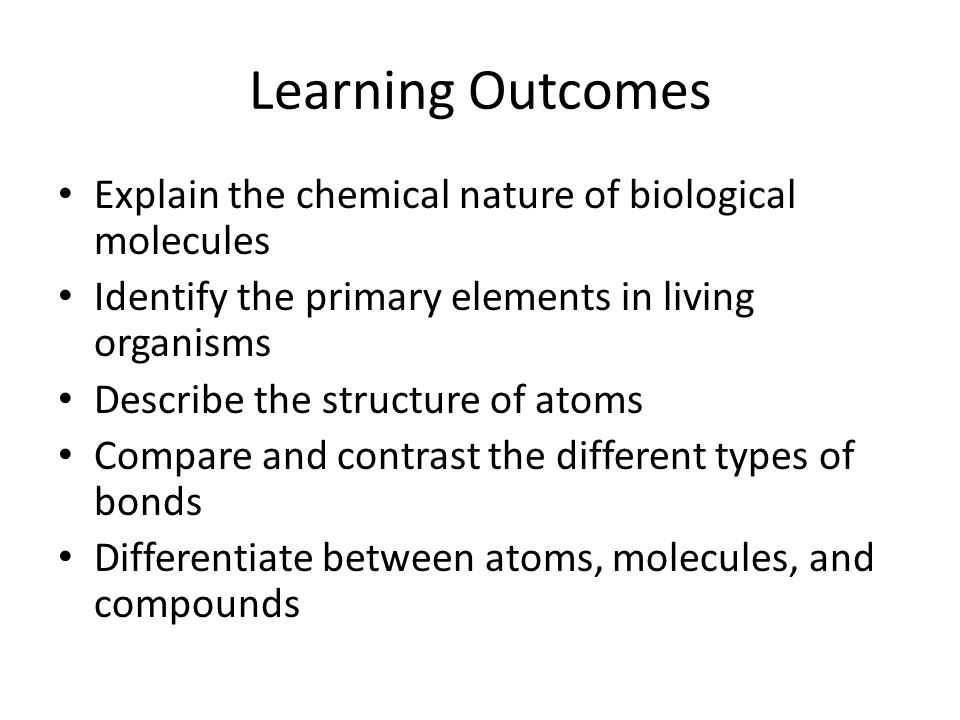 Learning Outcomes

• Explain the chemical nature of biological molecules
• Identify the primary elements in living organisms
• Describe the structure of atoms
• Compare and contrast the different types of bonds
• Differentiate between atoms, molecules, and compounds